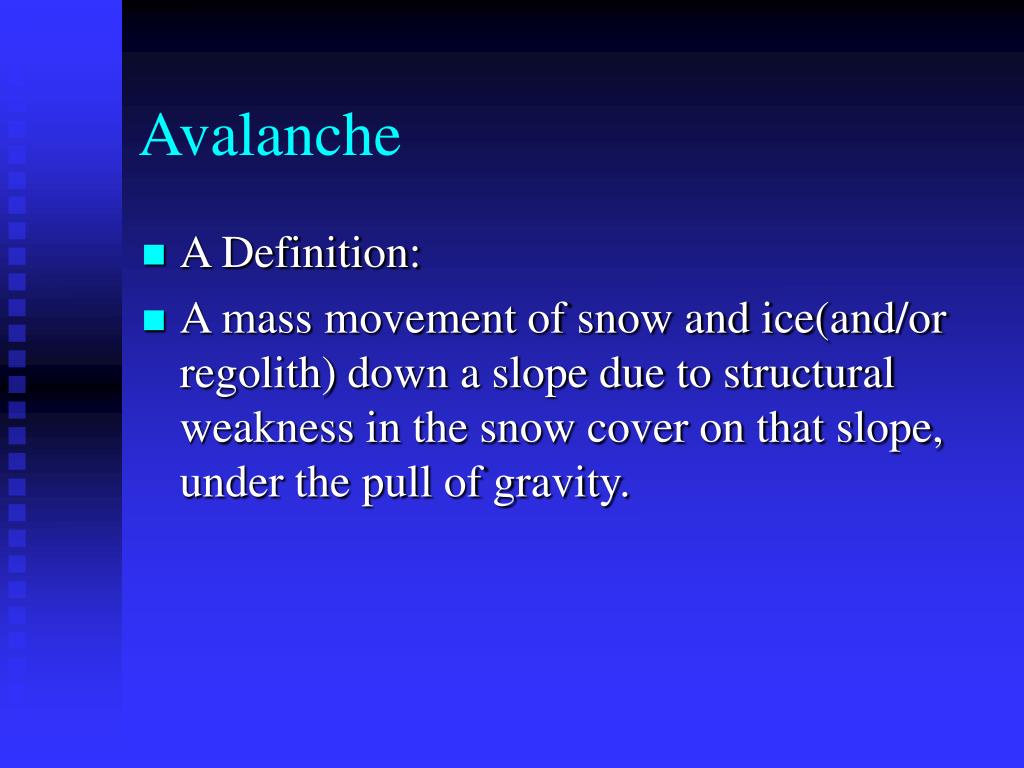 Avalanche

A Definition:

A mass movement of snow and ice(and/or regolith) down a slope due to structural weakness in the snow cover on that slope, under the pull of gravity.